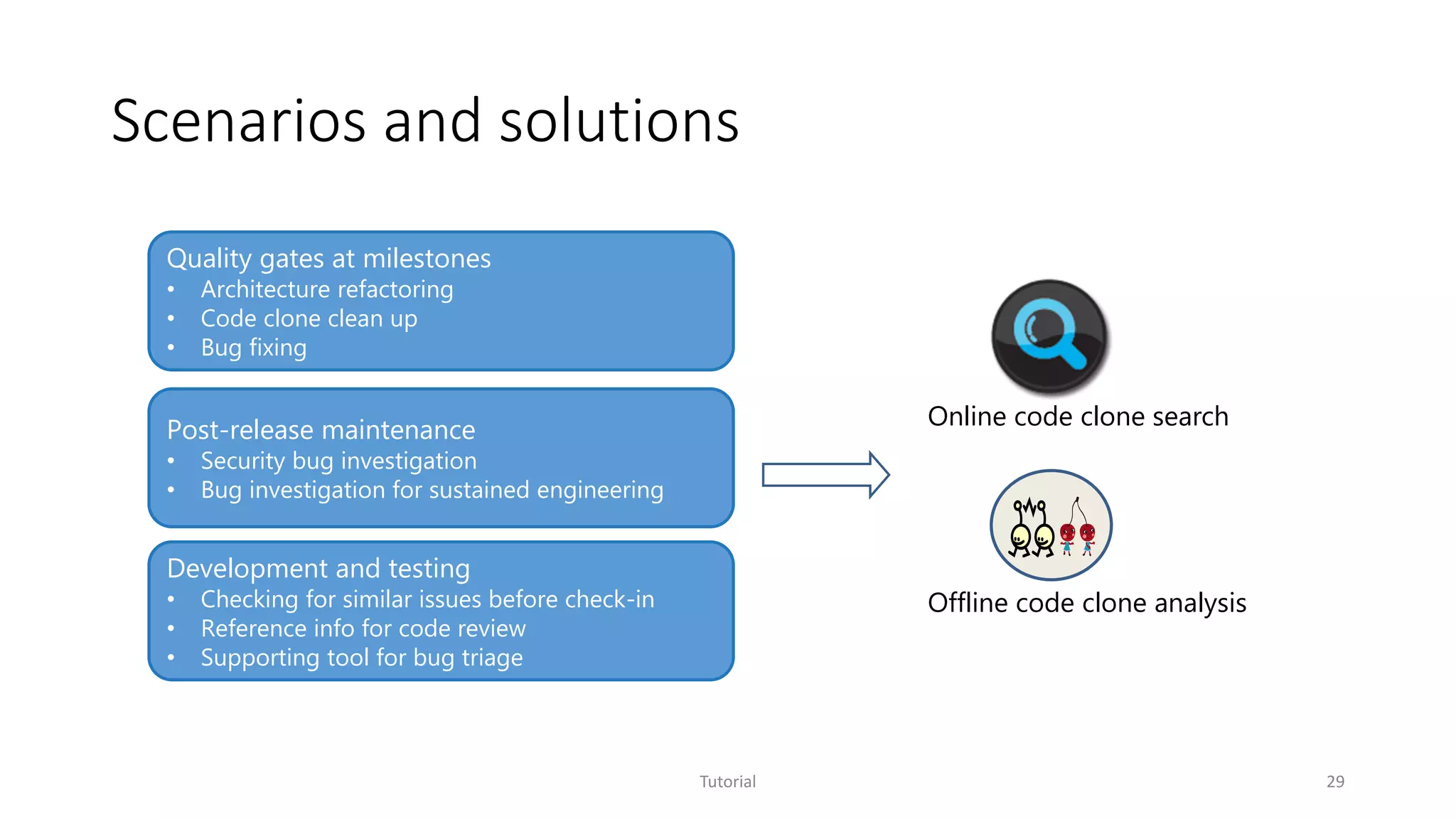 Scenarios and solutions

Quality gates at milestones
• Architecture refactoring
• Code clone clean up
• Bug fixing

Post-release maintenance
• Security bug investigation
• Bug investigation for sustained engineering

Development and testing
• Checking for similar issues before check-in
• Reference info for code review
• Supporting tool for bug triage

Online code clone search

Offline code clone analysis

Tutorial

29